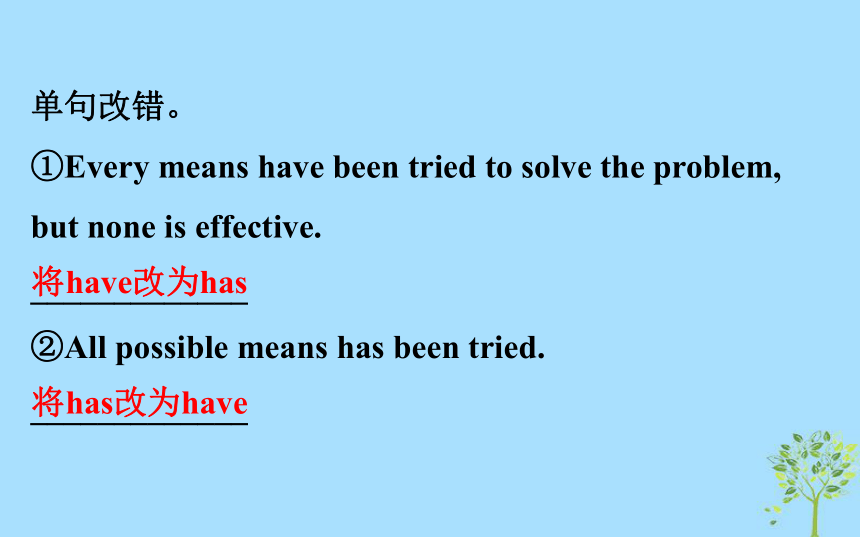 单句改错。

①Every means have been tried to solve the problem, but none is effective.

将have改为has

②All possible means has been tried.

将has改为have